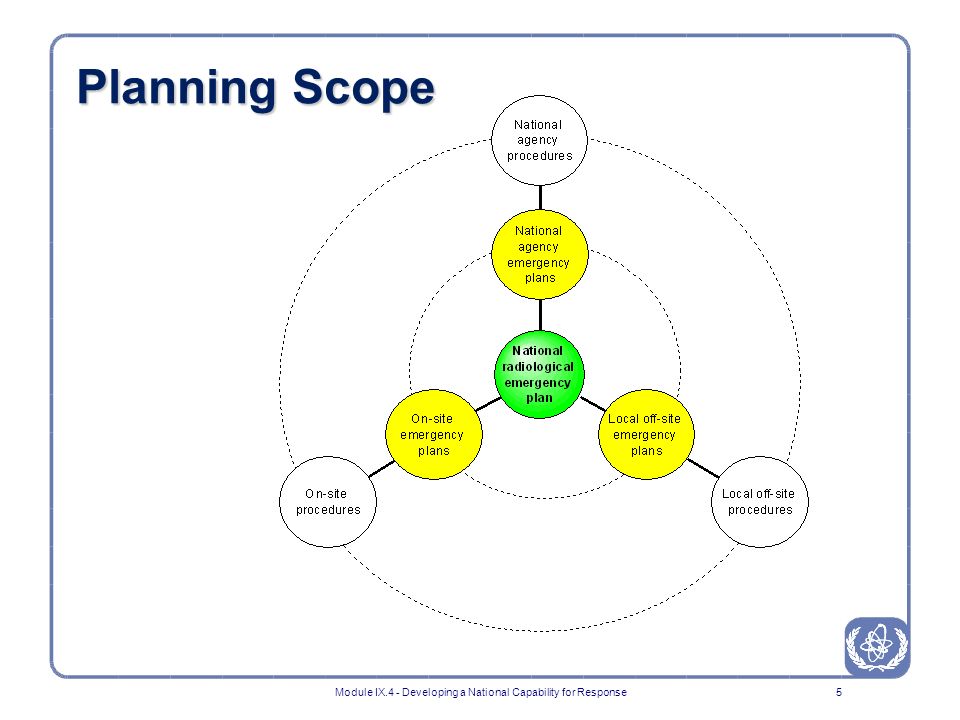 Planning Scope

National agency procedures

National agency emergency plans

National radiological emergency plan

On-site emergency plans

Local off-site emergency plans

On-site procedures

Local off-site procedures

Module IX.4 - Developing a National Capability for Response

5